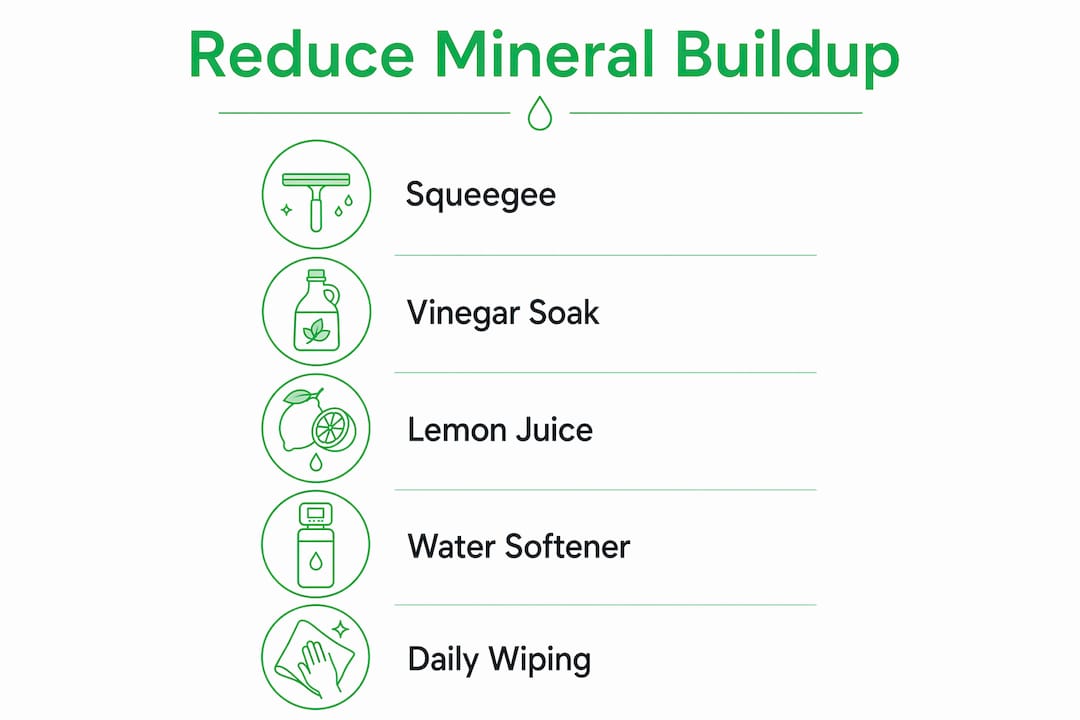 Reduce Mineral Buildup

Squeegee

Vinegar Soak

Lemon Juice

Water Softener

Daily Wiping